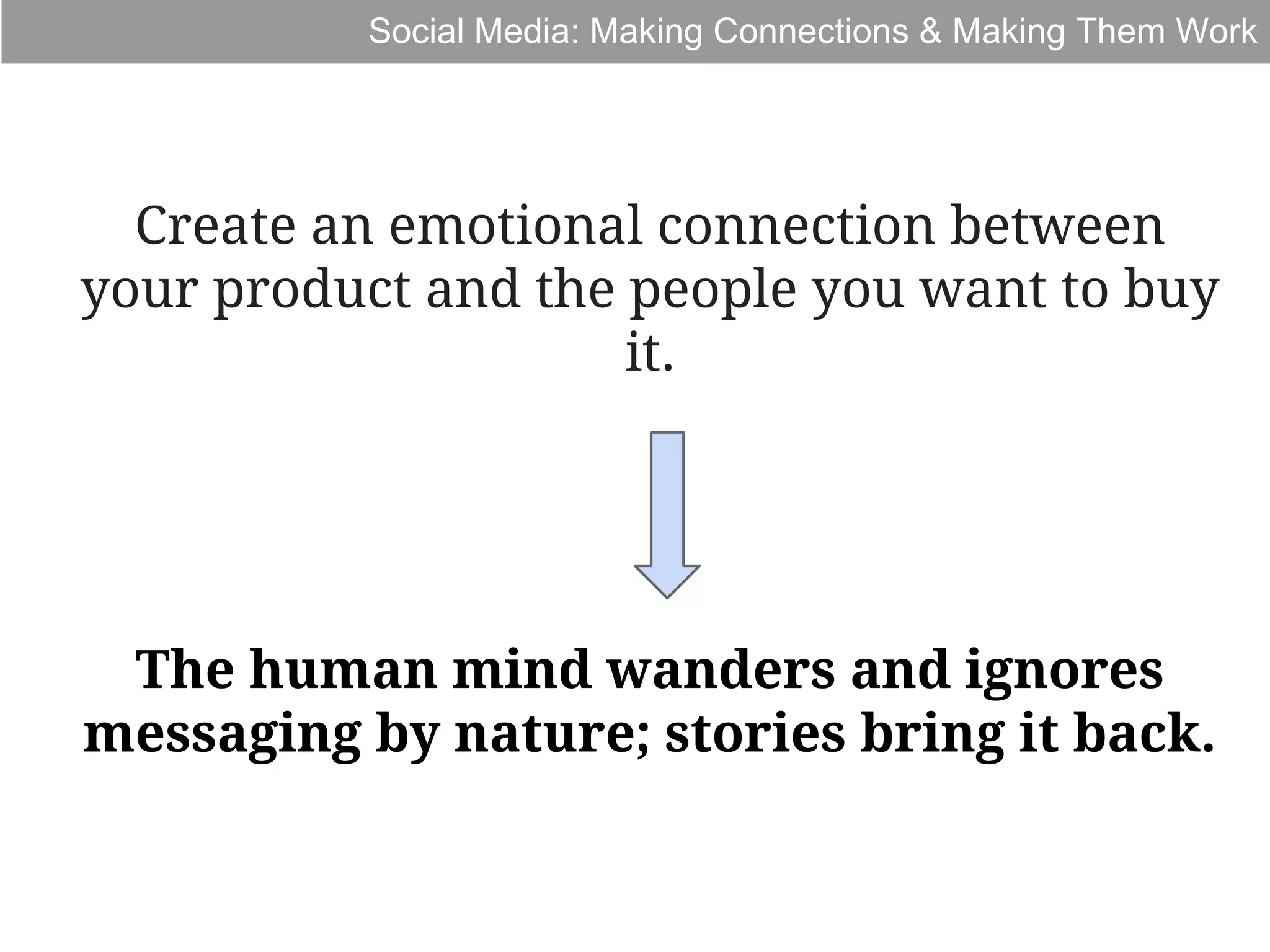 Social Media: Making Connections & Making Them Work

Create an emotional connection between your product and the people you want to buy it.

The human mind wanders and ignores messaging by nature; stories bring it back.